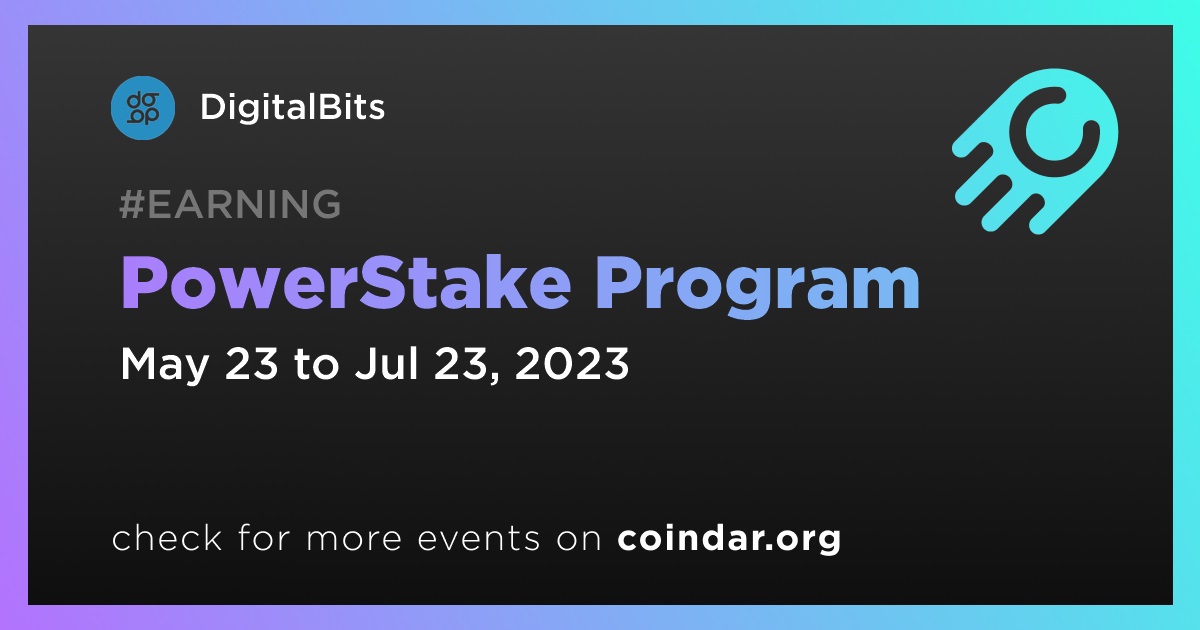 DigitalBits

#EARNING

PowerStake Program

May 23 to Jul 23, 2023

check for more events on coindar.org